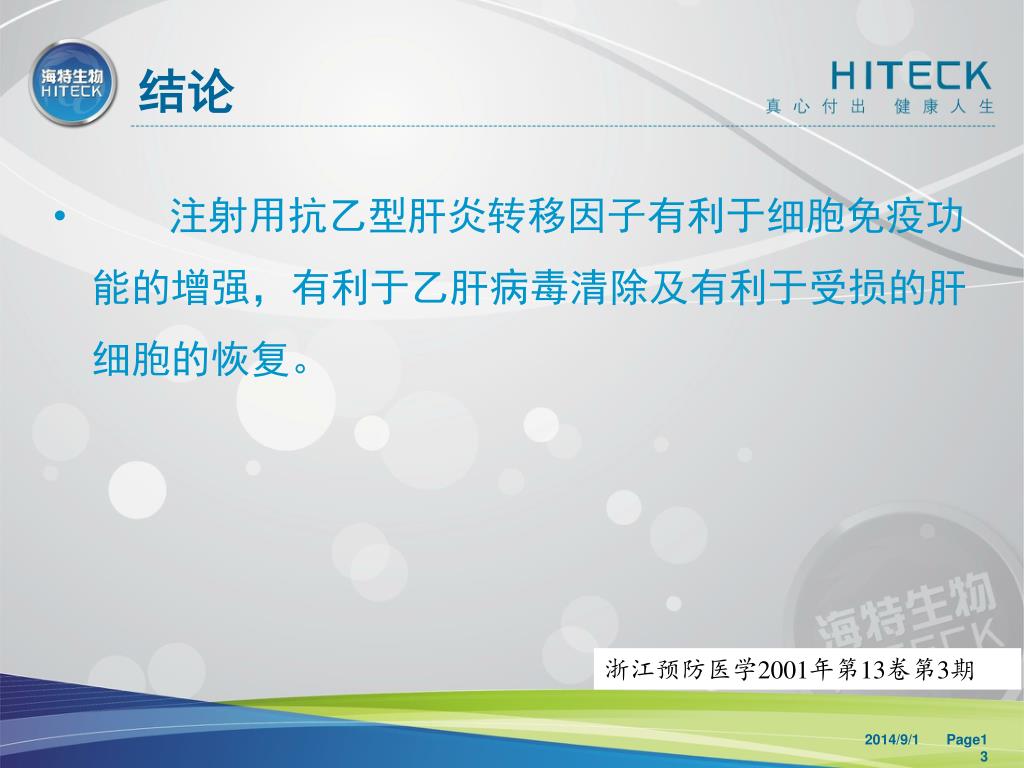 海特生物
HITECK

结论

HITECK
真心付出 健康人生

• 注射用抗乙型肝炎转移因子有利于细胞免疫功能的增强，有利于乙肝病毒清除及有利于受损的肝细胞的恢复。

海特生物
HITECK

浙江预防医学2001年第13卷第3期

2014/9/1 Page13